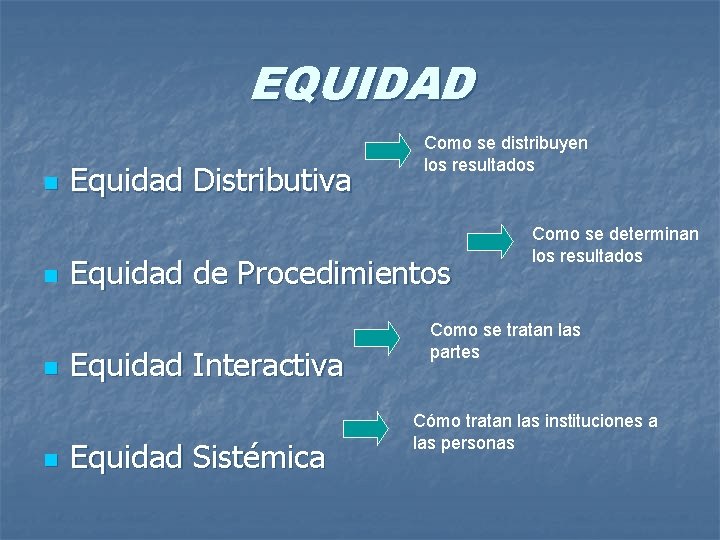 EQUIDAD

Equidad Distributiva

Como se distribuyen los resultados

Equidad de Procedimientos

Como se determinan los resultados

Equidad Interactiva

Como se tratan las partes

Equidad Sistémica

Cómo tratan las instituciones a las personas